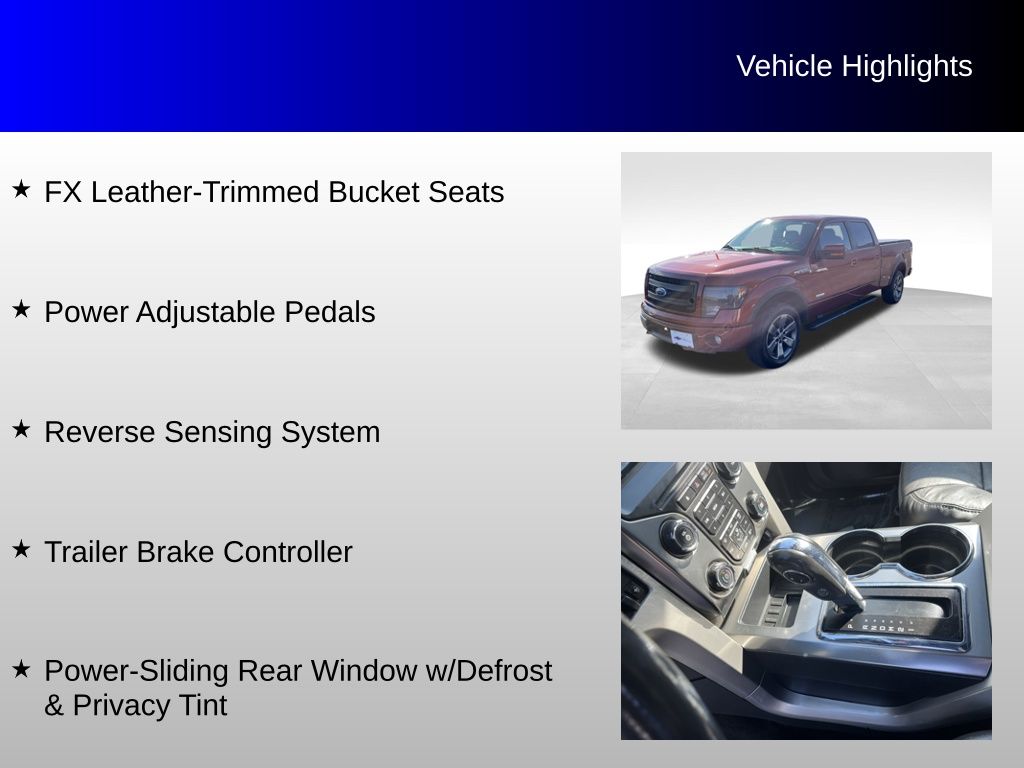 Vehicle Highlights

★ FX Leather-Trimmed Bucket Seats

★ Power Adjustable Pedals

★ Reverse Sensing System

★ Trailer Brake Controller

★ Power-Sliding Rear Window w/Defrost & Privacy Tint